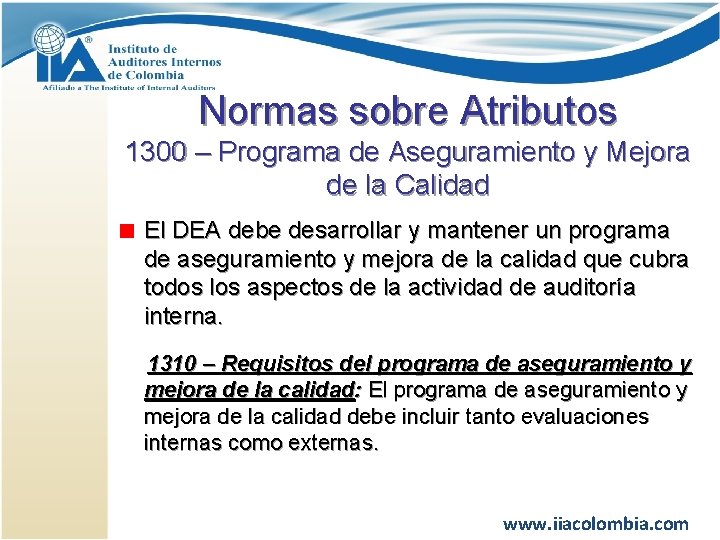 IIA®
Instituto de Auditores Internos de Colombia
Afiliado a The Institute of Internal Auditors

Normas sobre Atributos
1300 – Programa de Aseguramiento y Mejora de la Calidad

El DEA debe desarrollar y mantener un programa de aseguramiento y mejora de la calidad que cubra todos los aspectos de la actividad de auditoría interna.

1310 – Requisitos del programa de aseguramiento y mejora de la calidad: El programa de aseguramiento y mejora de la calidad debe incluir tanto evaluaciones internas como externas.

www.iiacolombia.com